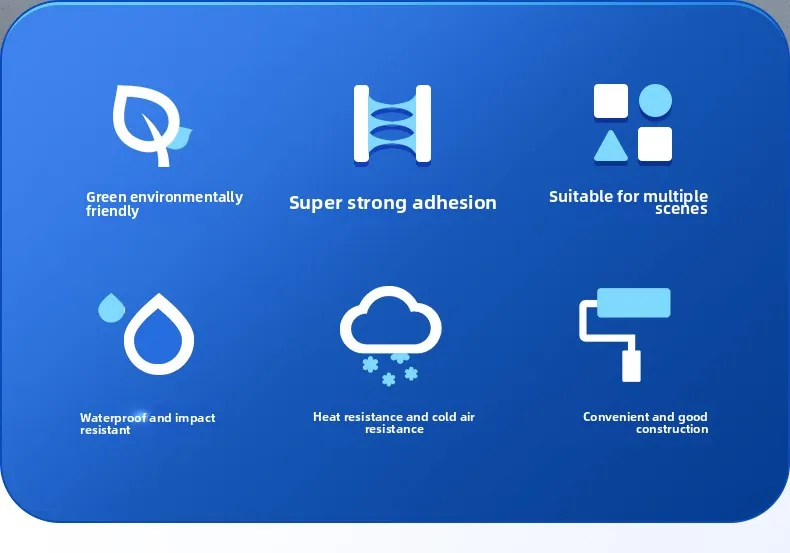 Green environmentally friendly

Super strong adhesion

Suitable for multiple scenes

Waterproof and impact resistant

Heat resistance and cold air resistance

Convenient and good construction